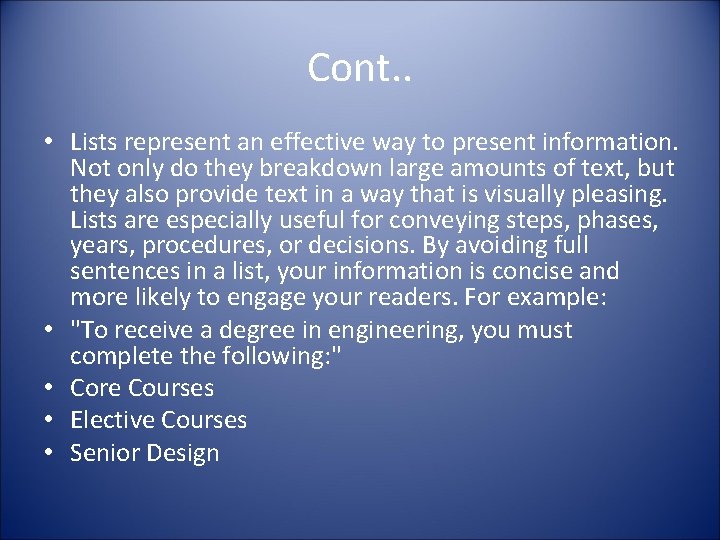 Cont..

• Lists represent an effective way to present information. Not only do they breakdown large amounts of text, but they also provide text in a way that is visually pleasing. Lists are especially useful for conveying steps, phases, years, procedures, or decisions. By avoiding full sentences in a list, your information is concise and more likely to engage your readers. For example:
• "To receive a degree in engineering, you must complete the following:"
• Core Courses
• Elective Courses
• Senior Design